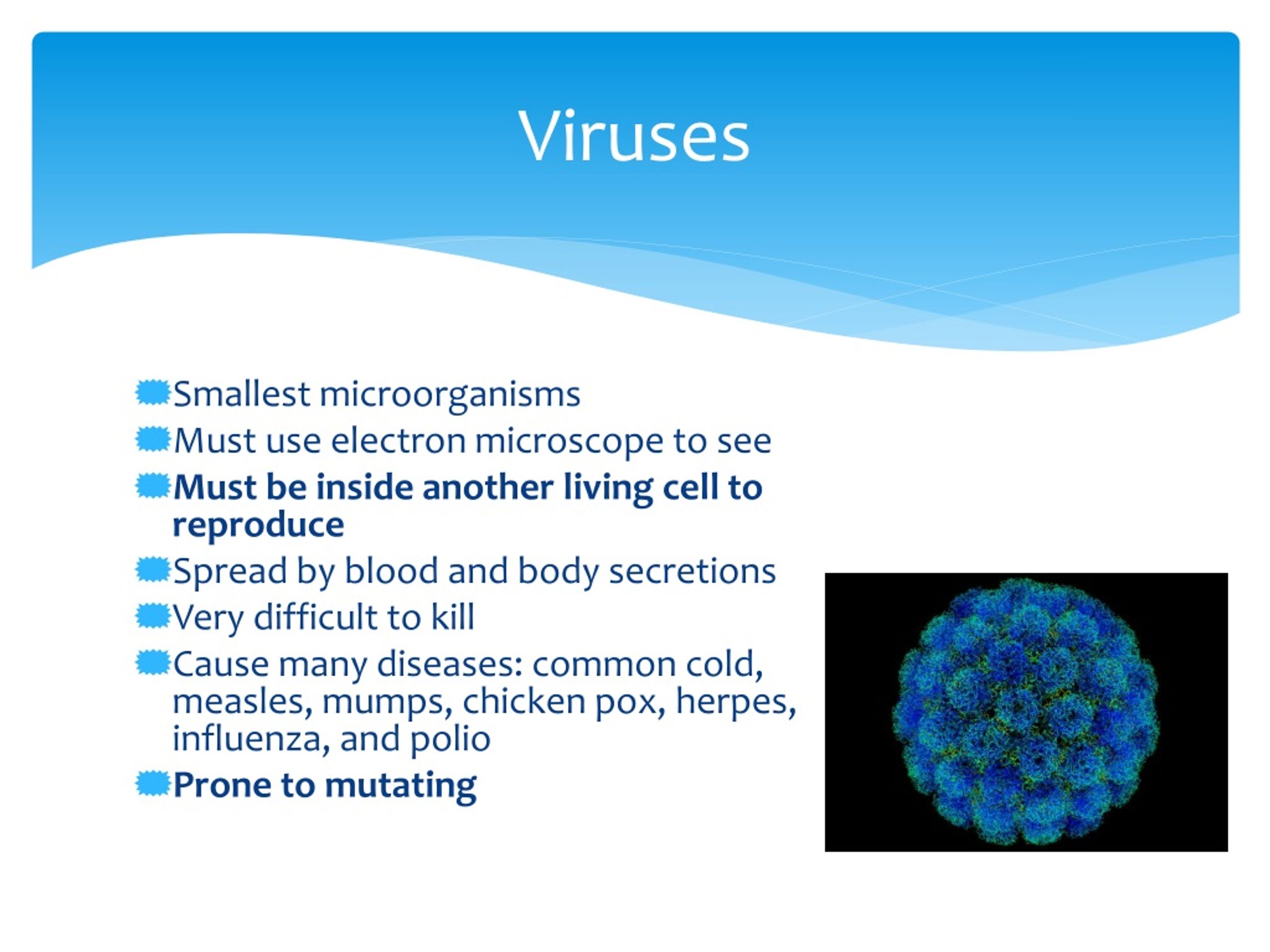 Viruses

Smallest microorganisms
Must use electron microscope to see
Must be inside another living cell to reproduce
Spread by blood and body secretions
Very difficult to kill
Cause many diseases: common cold, measles, mumps, chicken pox, herpes, influenza, and polio
Prone to mutating